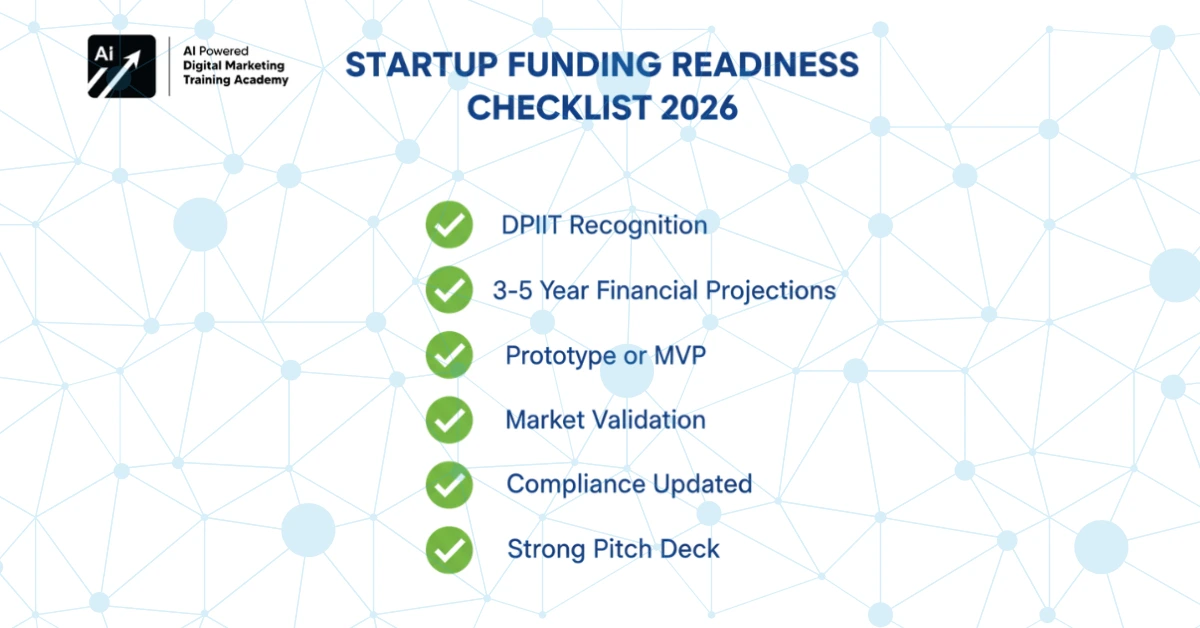 Ai

AI Powered
Digital Marketing
Training Academy

STARTUP FUNDING READINESS CHECKLIST 2026

DPIIT Recognition

3-5 Year Financial Projections

Prototype or MVP

Market Validation

Compliance Updated

Strong Pitch Deck